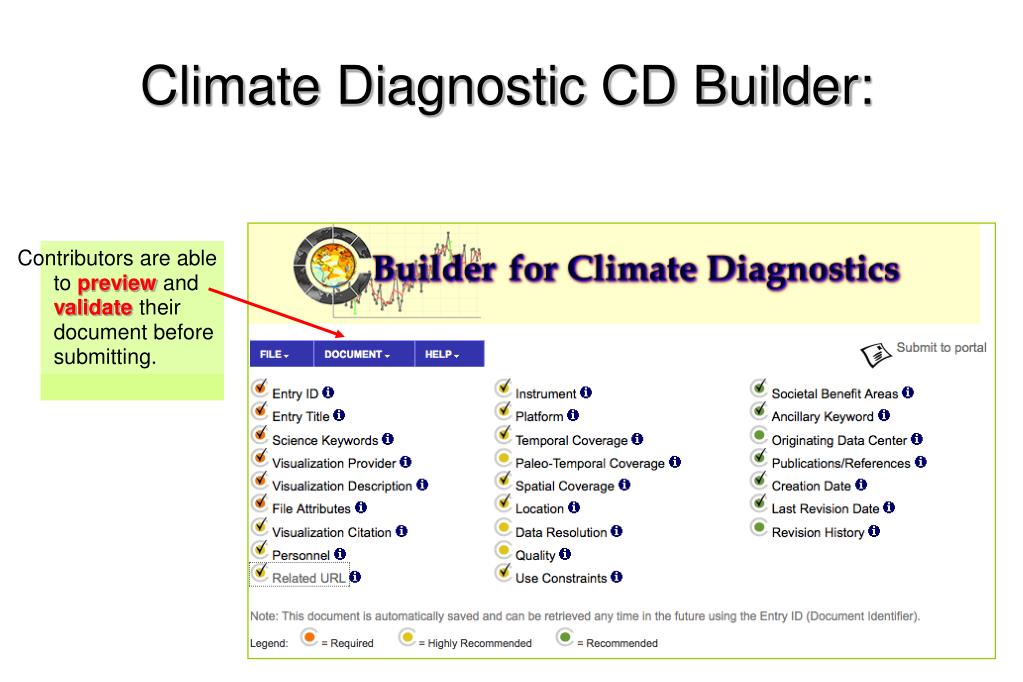 Climate Diagnostic CD Builder:

Contributors are able to preview and validate their document before submitting.

Builder for Climate Diagnostics

FILE DOCUMENT HELP

Submit to portal

Entry ID
Entry Title
Science Keywords
Visualization Provider
Visualization Description
File Attributes
Visualization Citation
Personnel
Related URL

Instrument
Platform
Temporal Coverage
Paleo-Temporal Coverage
Spatial Coverage
Location
Data Resolution
Quality
Use Constraints

Societal Benefit Areas
Ancillary Keyword
Originating Data Center
Publications/References
Creation Date
Last Revision Date
Revision History

Note: This document is automatically saved and can be retrieved any time in the future using the Entry ID (Document Identifier).

Legend: = Required = Highly Recommended = Recommended